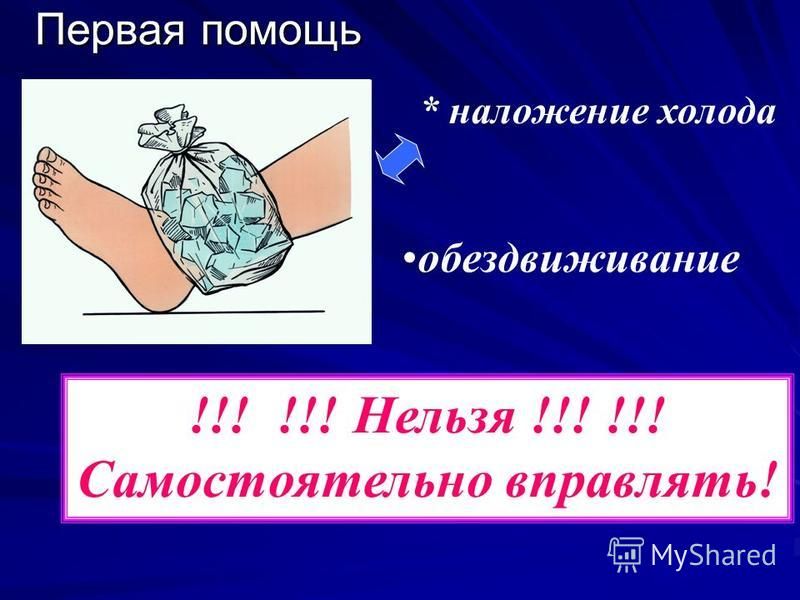 Первая помощь

* наложение холода

•обездвиживание

!!! !!! Нельзя !!! !!!
Самостоятельно вправлять!

MyShared